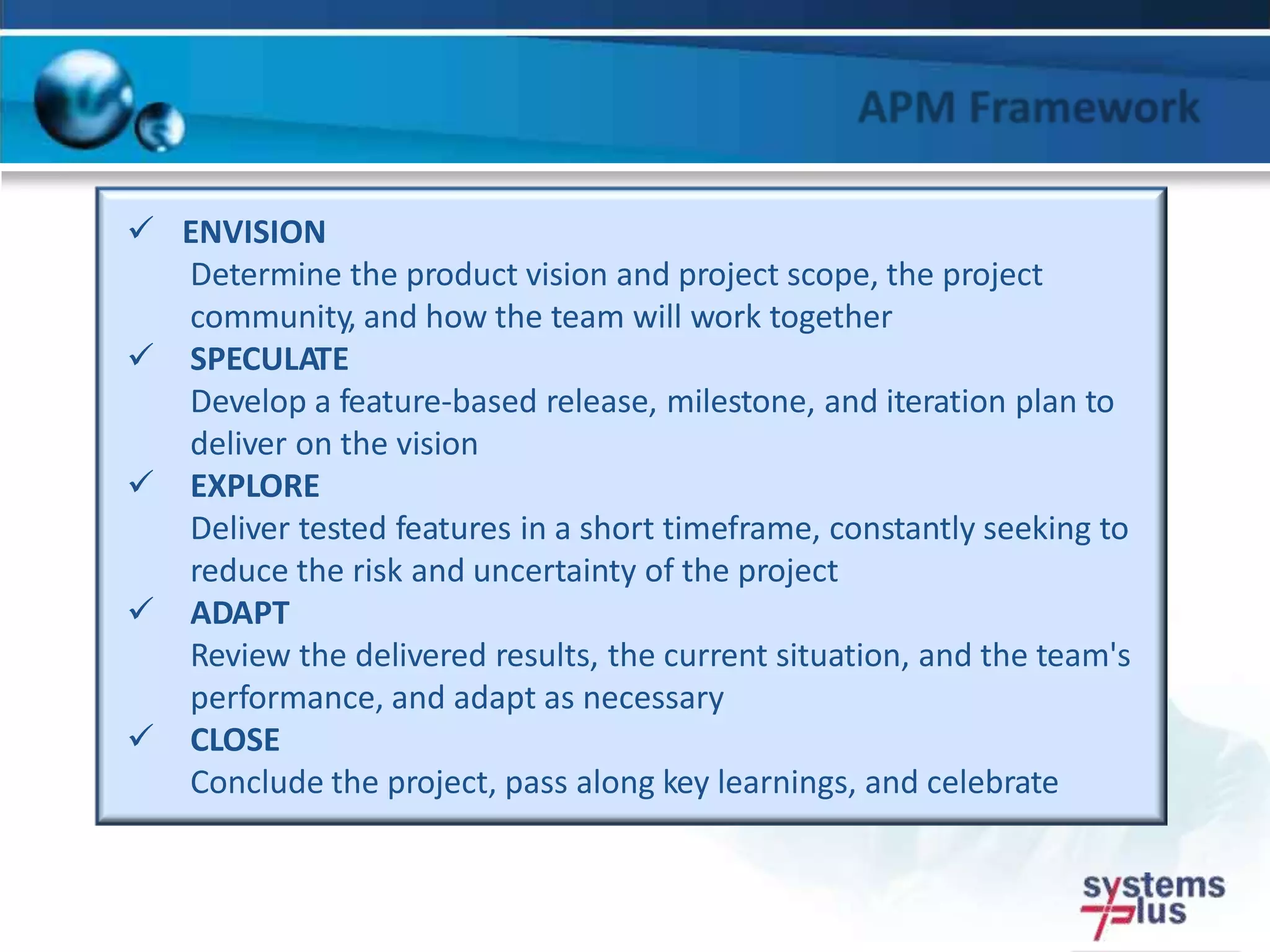 APM Framework

✓ ENVISION
Determine the product vision and project scope, the project community, and how the team will work together

✓ SPECULATE
Develop a feature-based release, milestone, and iteration plan to deliver on the vision

✓ EXPLORE
Deliver tested features in a short timeframe, constantly seeking to reduce the risk and uncertainty of the project

✓ ADAPT
Review the delivered results, the current situation, and the team's performance, and adapt as necessary

✓ CLOSE
Conclude the project, pass along key learnings, and celebrate

systems plus